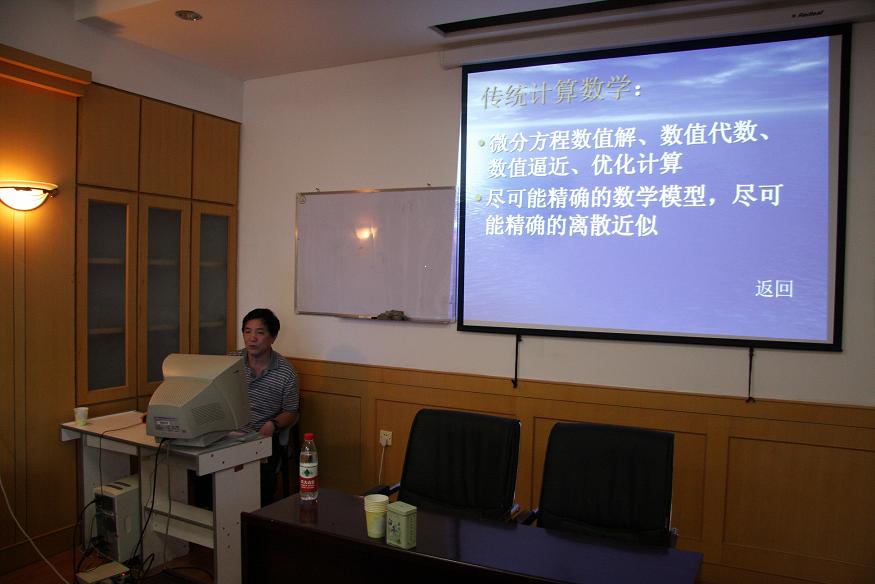 传统计算数学：

• 微分方程数值解、数值代数、数值逼近、优化计算

• 尽可能精确的数学模型，尽可能精确的离散近似

返回